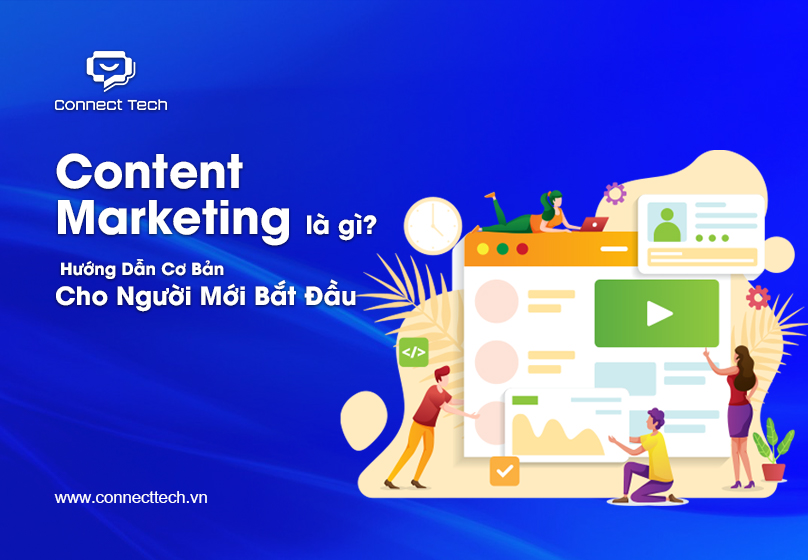 Connect Tech

Content Marketing là gì?

Hướng Dẫn Cơ Bản
Cho Người Mới Bắt Đầu

</>

www.connecttech.vn